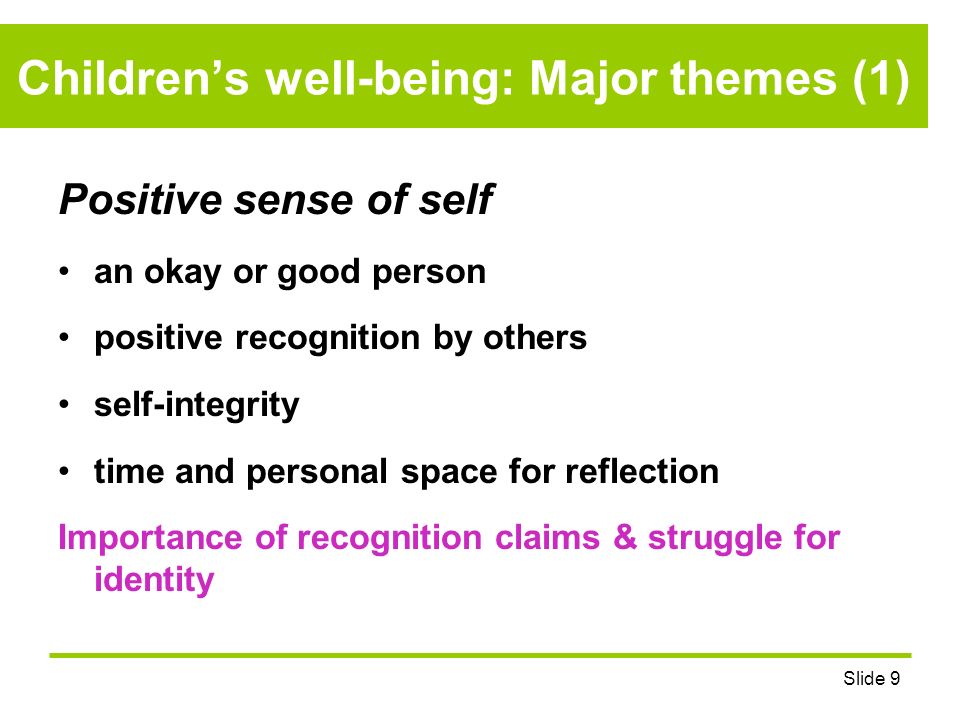 Children’s well-being: Major themes (1)

Positive sense of self

• an okay or good person

• positive recognition by others

• self-integrity

• time and personal space for reflection

Importance of recognition claims & struggle for identity

Slide 9